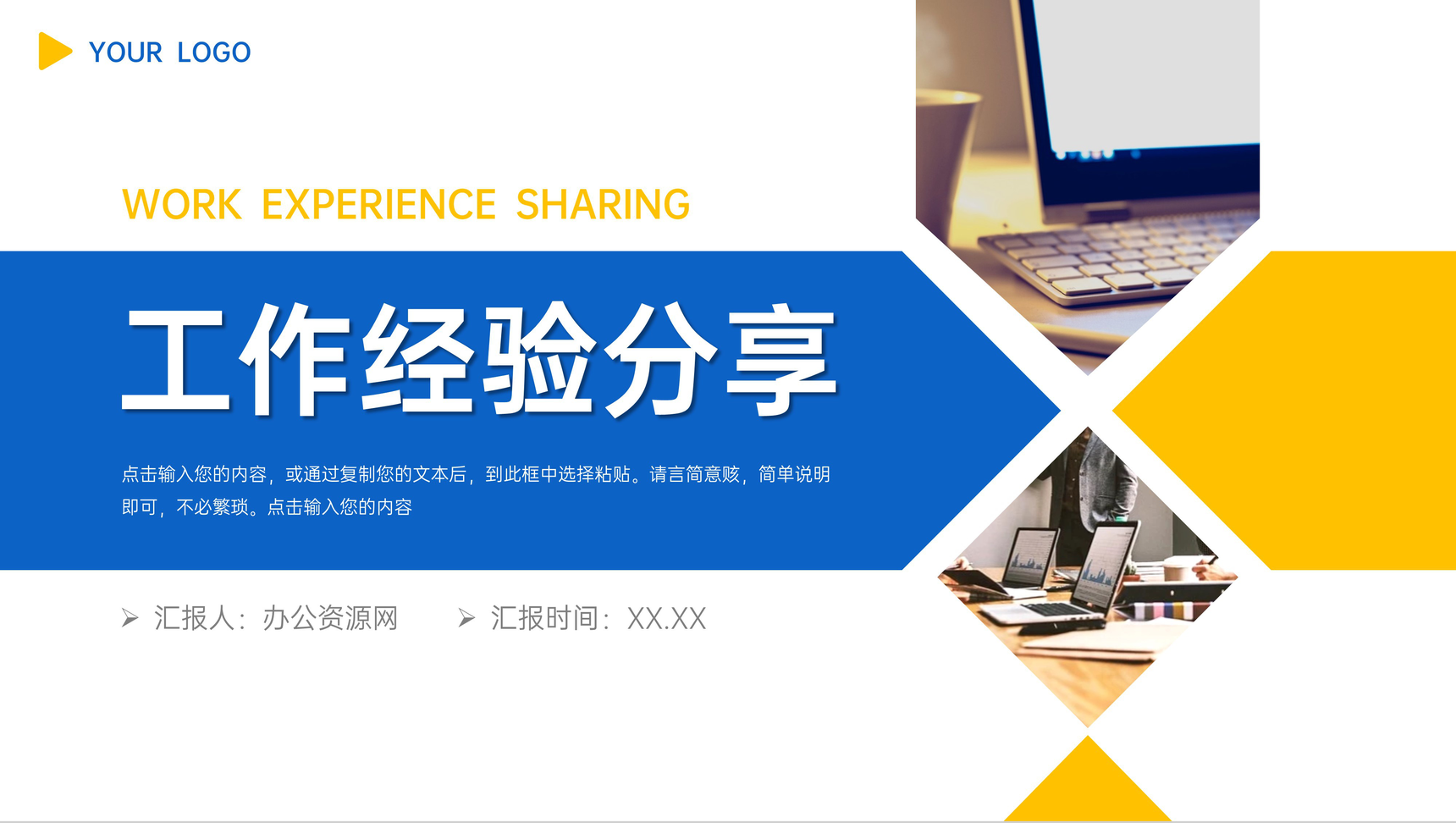 YOUR LOGO

WORK EXPERIENCE SHARING

工作经验分享

点击输入您的内容，或通过复制您的文本后，到此框中选择粘贴。请言简意赅，简单说明即可，不必繁琐。点击输入您的内容

汇报人：办公资源网

汇报时间：XX.XX